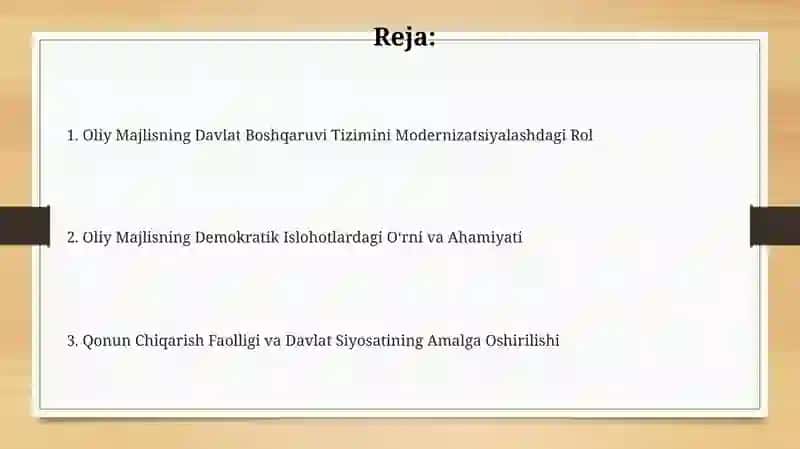 Reja:

1. Oliy Majlisning Davlat Boshqaruvi Tizimini Modernizatsiyalashdagi Rol

2. Oliy Majlisning Demokratik Islohotlardagi O'rni va Ahamiyati

3. Qonun Chiqarish Faolligi va Davlat Siyosatining Amalga Oshirilishi